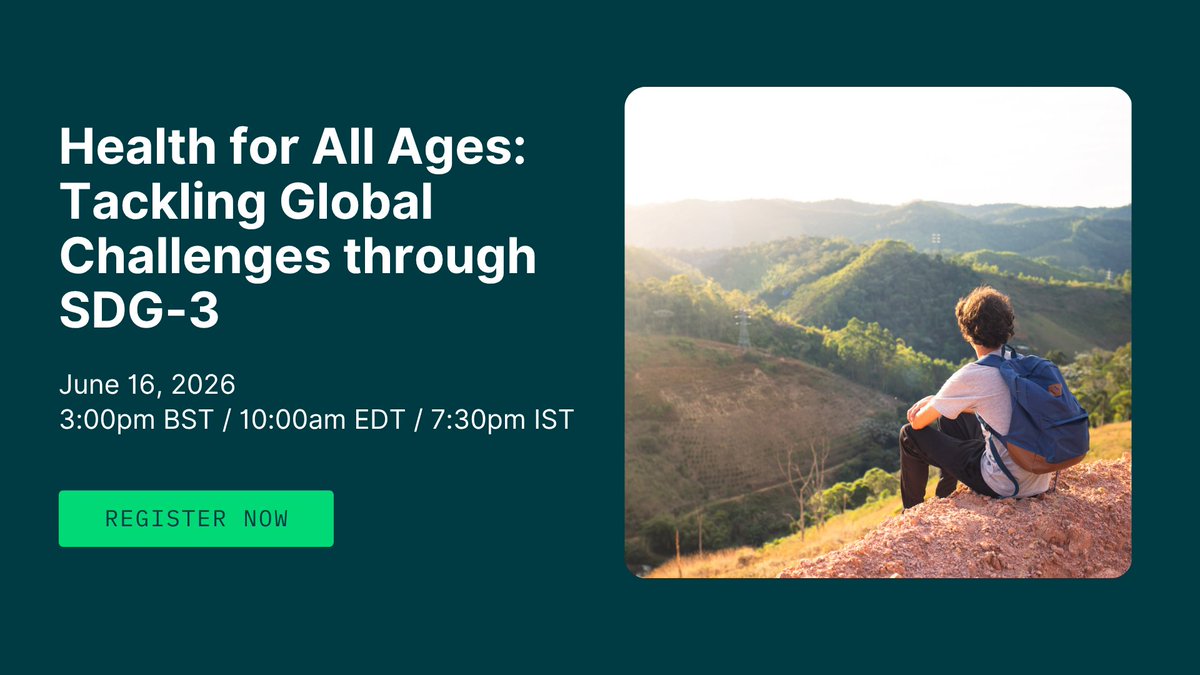 Health for All Ages: Tackling Global Challenges through SDG-3

June 16, 2026
3:00pm BST / 10:00am EDT / 7:30pm IST

REGISTER NOW